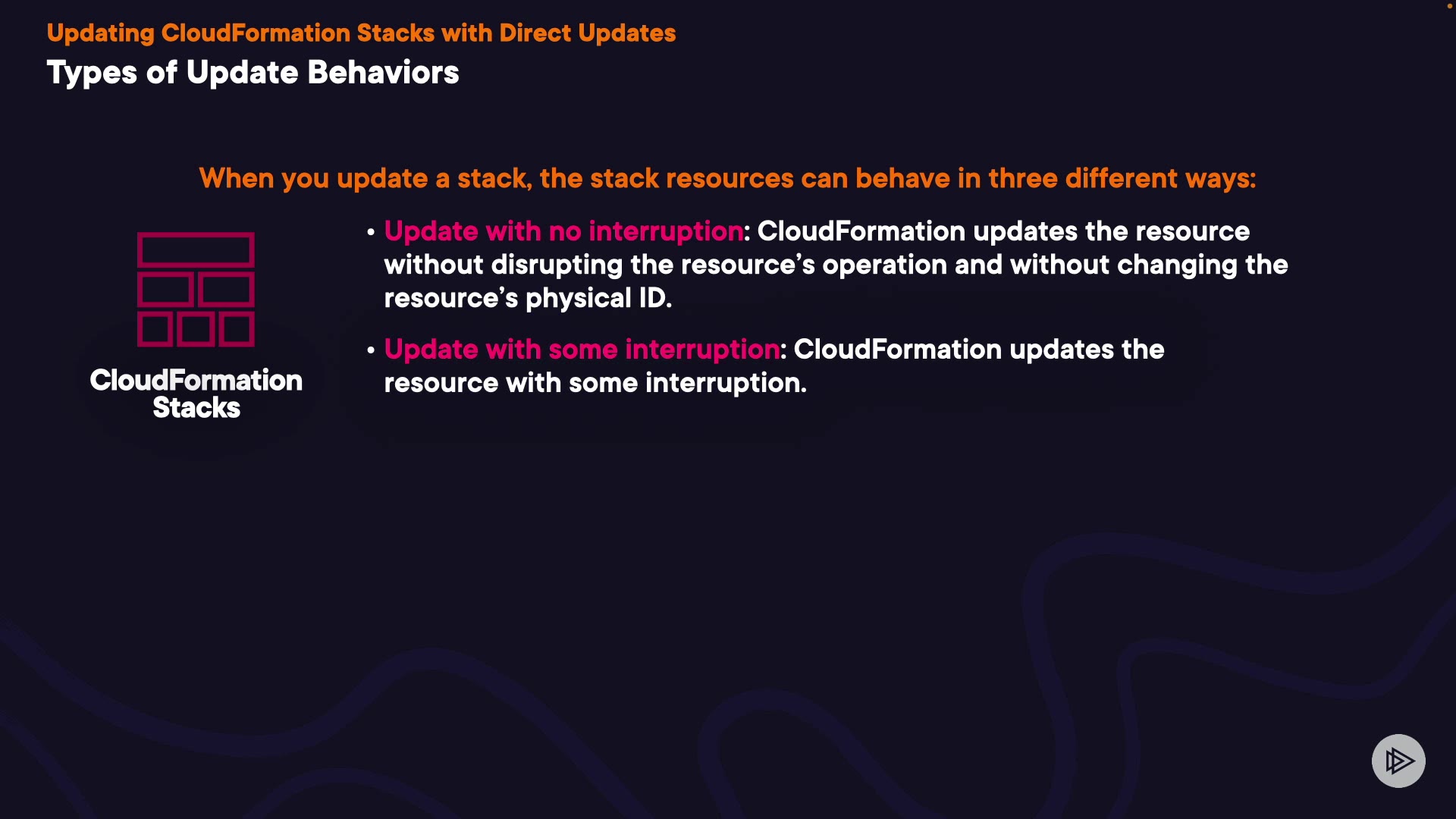 Updating CloudFormation Stacks with Direct Updates
Types of Update Behaviors

When you update a stack, the stack resources can behave in three different ways:

CloudFormation Stacks

• Update with no interruption: CloudFormation updates the resource without disrupting the resource's operation and without changing the resource's physical ID.

• Update with some interruption: CloudFormation updates the resource with some interruption.